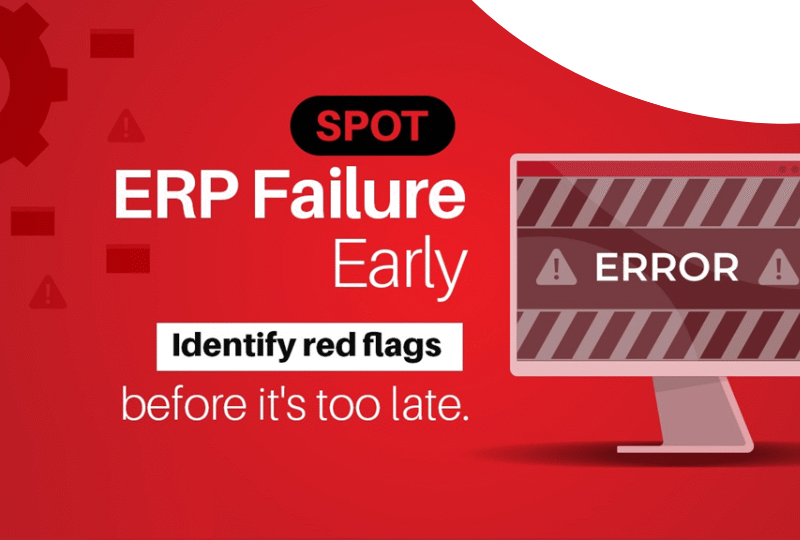 SPOT
ERP Failure
Early

Identify red flags
before it's too late.

ERROR